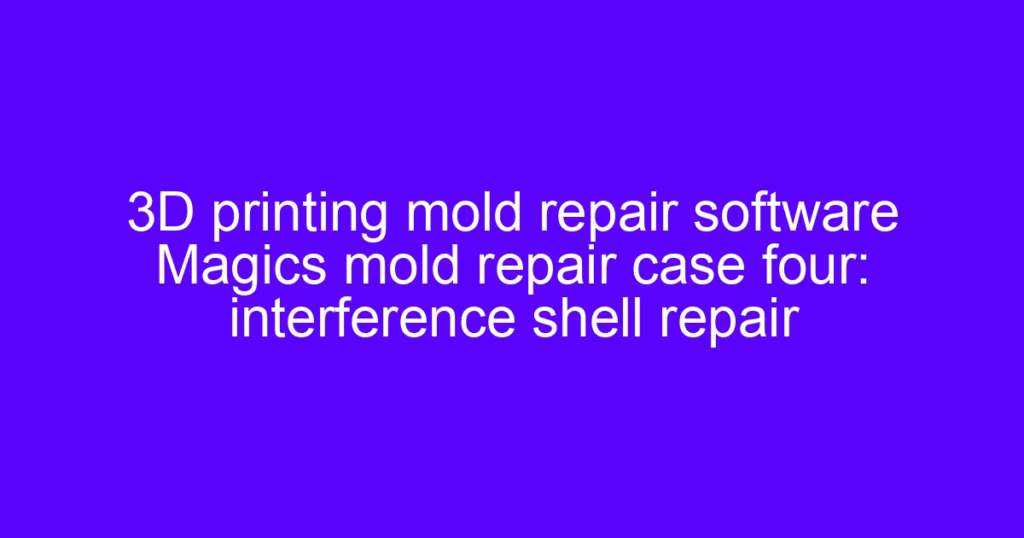 3D printing mold repair software Magics mold repair case four: interference shell repair